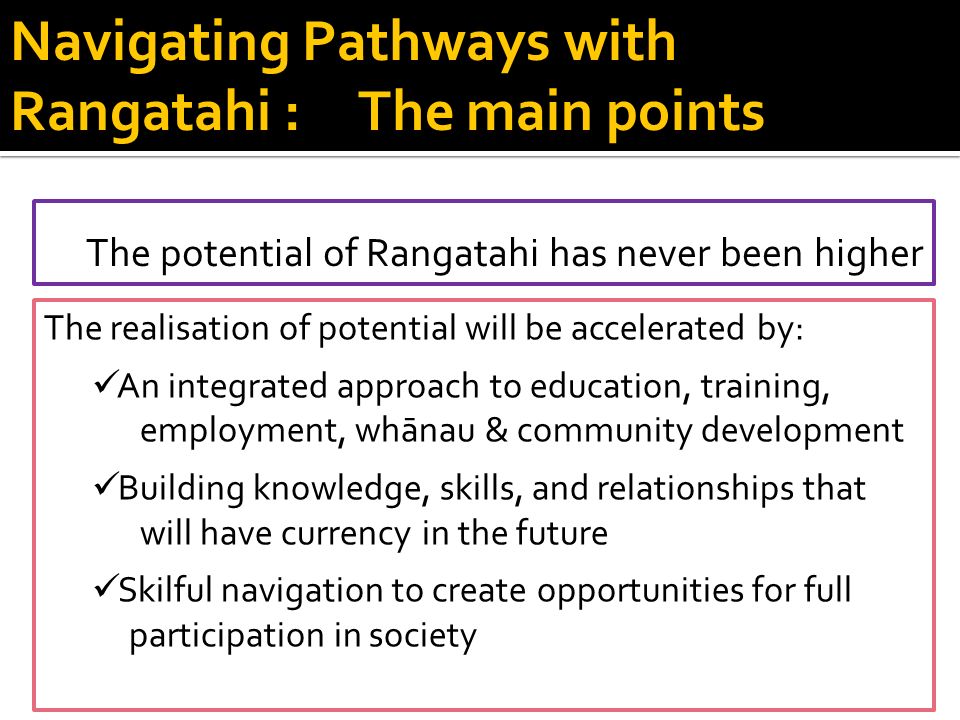 Navigating Pathways with Rangatahi : The main points

The potential of Rangatahi has never been higher

The realisation of potential will be accelerated by:

✓An integrated approach to education, training, employment, whānau & community development

✓Building knowledge, skills, and relationships that will have currency in the future

✓Skilful navigation to create opportunities for full participation in society